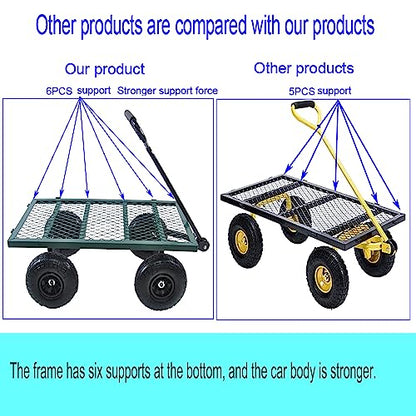 Other products are compared with our products

Our product

6PCS support Stronger support force

Other products

5PCS support

The frame has six supports at the bottom, and the car body is stronger.